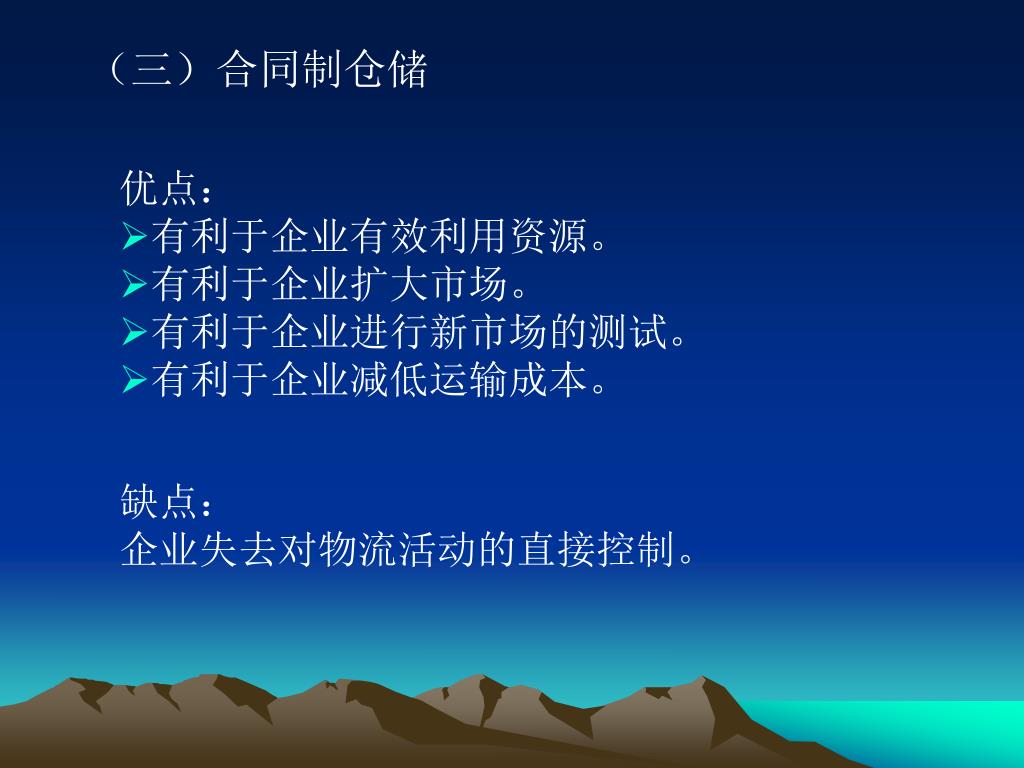 （三）合同制仓储

优点：
➢有利于企业有效利用资源。
➢有利于企业扩大市场。
➢有利于企业进行新市场的测试。
➢有利于企业减低运输成本。

缺点：
企业失去对物流活动的直接控制。